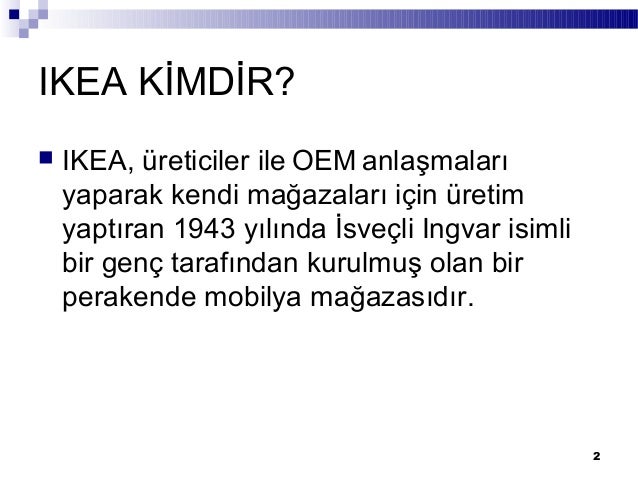 IKEA KİMDİR?

IKEA, üreticiler ile OEM anlaşmaları yaparak kendi mağazaları için üretim yaptıran 1943 yılında İsveçli Ingvar isimli bir genç tarafından kurulmuş olan bir perakende mobilya mağazasıdır.

2